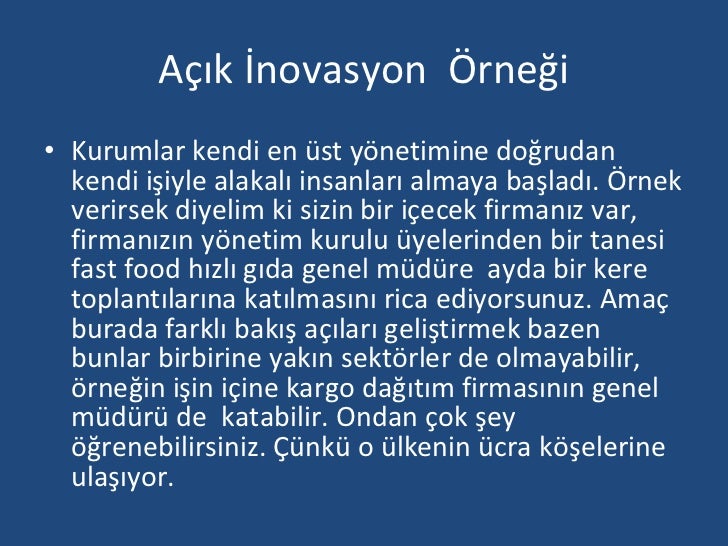 Açık İnovasyon  Örneği

• Kurumlar kendi en üst yönetimine doğrudan kendi işiyle alakalı insanları almaya başladı. Örnek verirsek diyelim ki sizin bir içecek firmanız var, firmanızın yönetim kurulu üyelerinden bir tanesi fast food hızlı gıda genel müdüre  ayda bir kere toplantılarına katılmasını rica ediyorsunuz. Amaç burada farklı bakış açıları geliştirmek bazen bunlar birbirine yakın sektörler de olmayabilir, örneğin işin içine kargo dağıtım firmasının genel müdürü de  katabilir. Ondan çok şey öğrenebilirsiniz. Çünkü o ülkenin ücra köşelerine ulaşıyor.